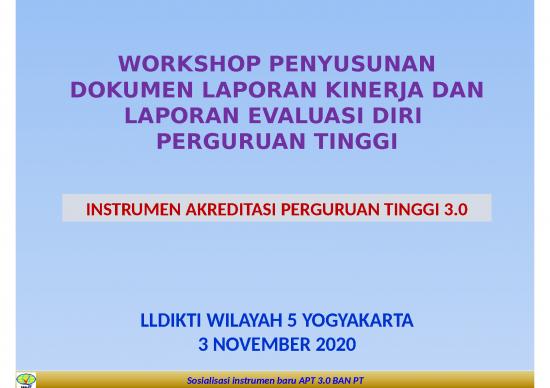 WORKSHOP PENYUSUNAN DOKUMEN LAPORAN KINERJA DAN LAPORAN EVALUASI DIRI PERGURUAN TINGGI

INSTRUMEN AKREDITASI PERGURUAN TINGGI 3.0

LLDIKTI WILAYAH 5 YOGYAKARTA
3 NOVEMBER 2020

Sosialisasi instrumen baru APT 3.0 BAN PT